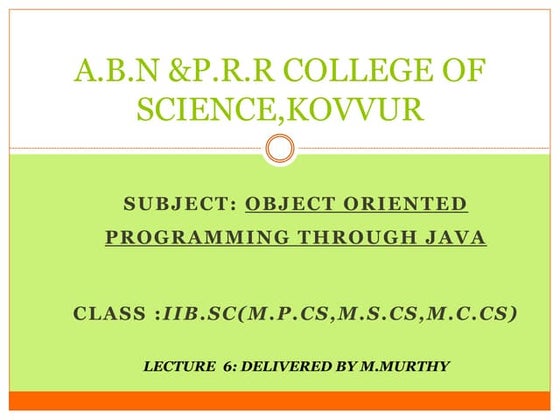 A.B.N &P.R.R COLLEGE OF SCIENCE,KOVVUR

SUBJECT: OBJECT ORIENTED PROGRAMMING THROUGH JAVA

CLASS :IIB.SC(M.P.CS,M.S.CS,M.C.CS)

LECTURE 6: DELIVERED BY M.MURTHY